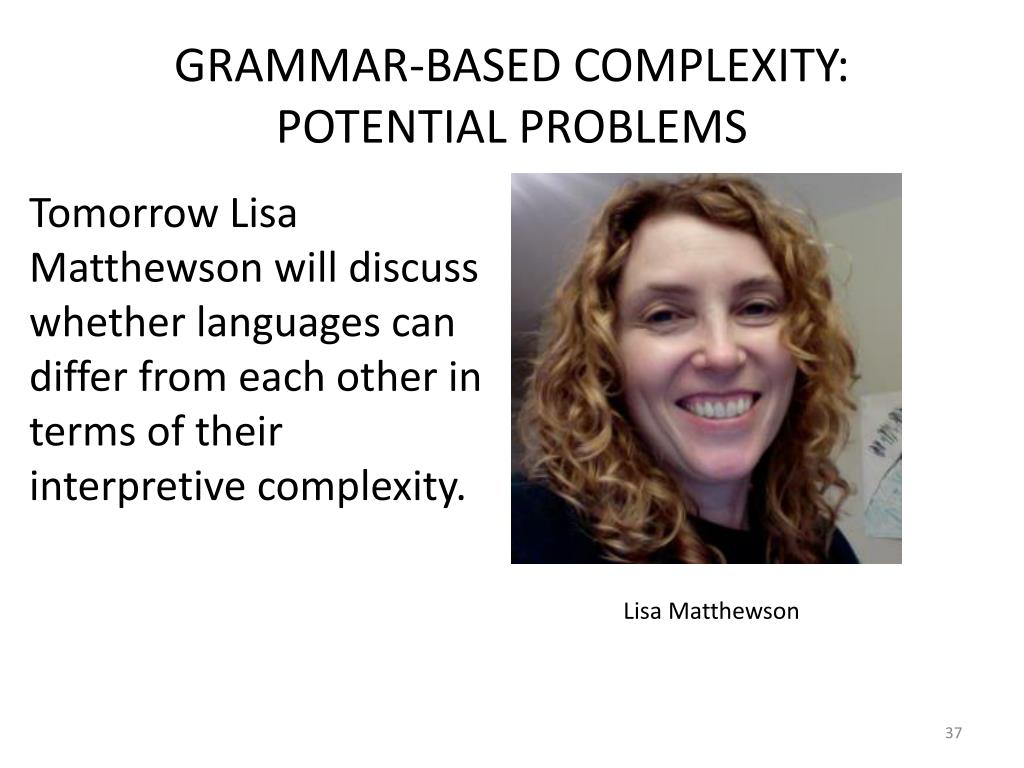 GRAMMAR-BASED COMPLEXITY: POTENTIAL PROBLEMS

Tomorrow Lisa Matthewson will discuss whether languages can differ from each other in terms of their interpretive complexity.

Lisa Matthewson

37